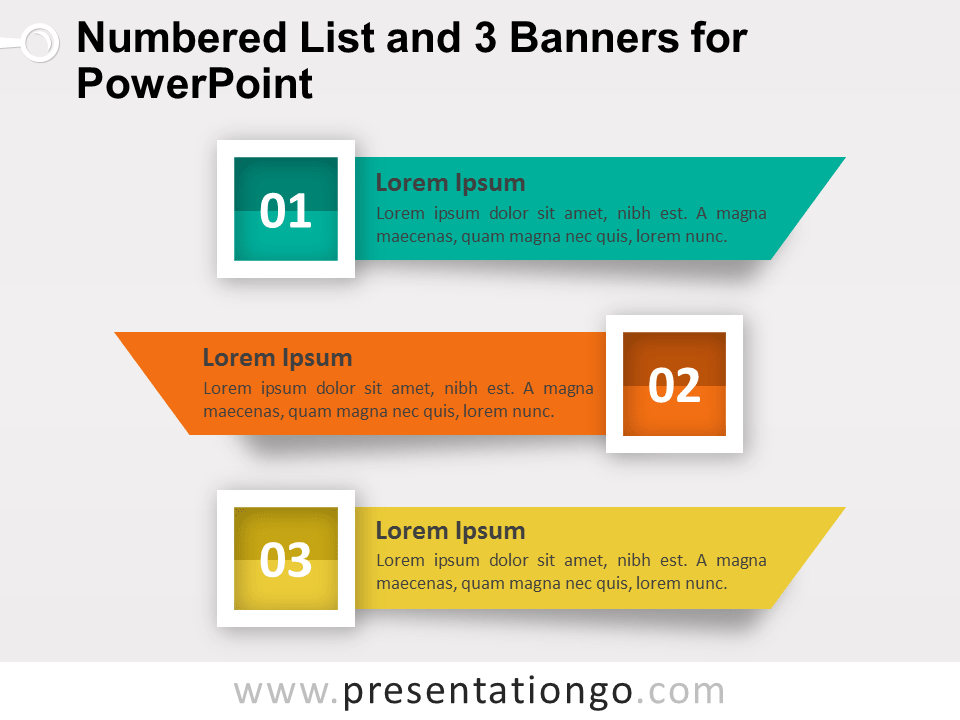 Numbered List and 3 Banners for PowerPoint

01

Lorem Ipsum

Lorem ipsum dolor sit amet, nibh est. A magna maecenas, quam magna nec quis, lorem nunc.

Lorem Ipsum

Lorem ipsum dolor sit amet, nibh est. A magna maecenas, quam magna nec quis, lorem nunc.

02

03

Lorem Ipsum

Lorem ipsum dolor sit amet, nibh est. A magna maecenas, quam magna nec quis, lorem nunc.

www.presentationgo.com